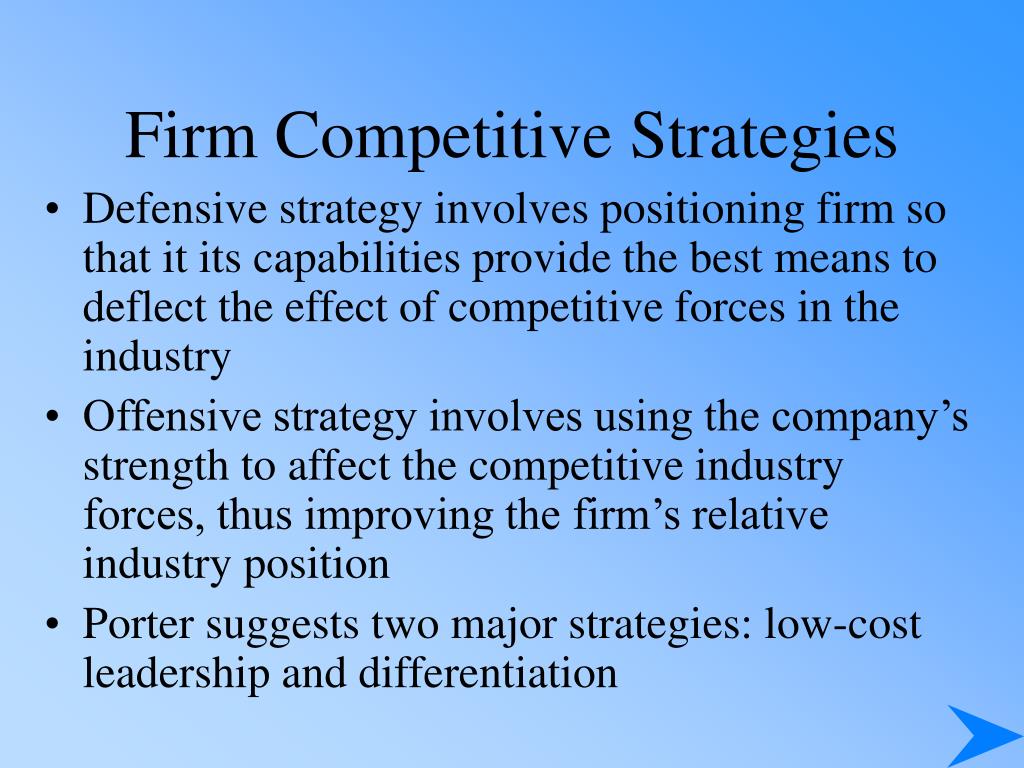 Firm Competitive Strategies

• Defensive strategy involves positioning firm so that it its capabilities provide the best means to deflect the effect of competitive forces in the industry
• Offensive strategy involves using the company’s strength to affect the competitive industry forces, thus improving the firm’s relative industry position
• Porter suggests two major strategies: low-cost leadership and differentiation